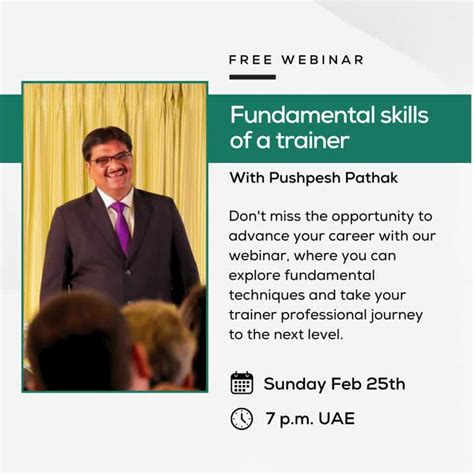 FREE WEBINAR

Fundamental skills of a trainer

With Pushpesh Pathak

Don't miss the opportunity to advance your career with our webinar, where you can explore fundamental techniques and take your trainer professional journey to the next level.

Sunday Feb 25th

7 p.m. UAE